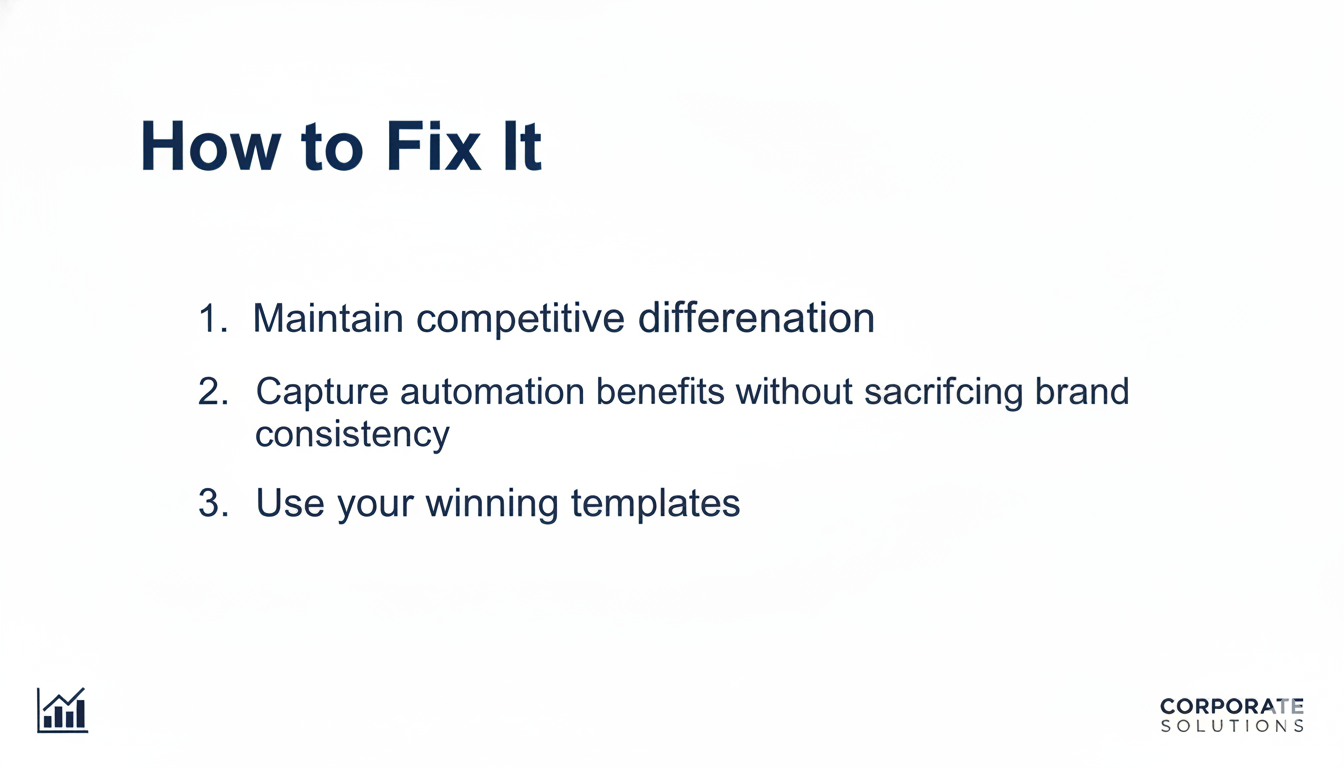 How to Fix It

1. Maintain competitive differenation

2. Capture automation benefits without sacrifcing brand consistency

3. Use your winning templates

CORPORATE
SOLUTIONS